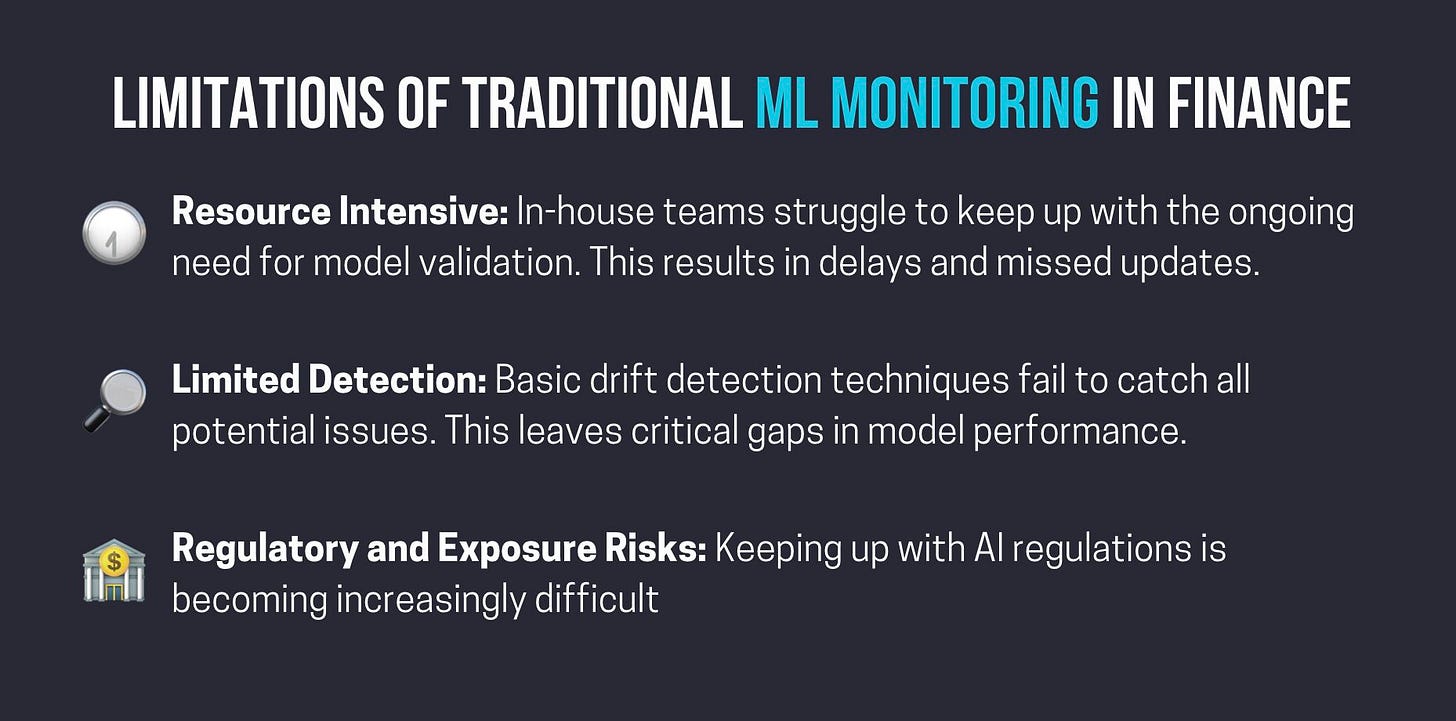 LIMITATIONS OF TRADITIONAL ML MONITORING IN FINANCE

Resource Intensive: In-house teams struggle to keep up with the ongoing need for model validation. This results in delays and missed updates.

Limited Detection: Basic drift detection techniques fail to catch all potential issues. This leaves critical gaps in model performance.

Regulatory and Exposure Risks: Keeping up with AI regulations is becoming increasingly difficult